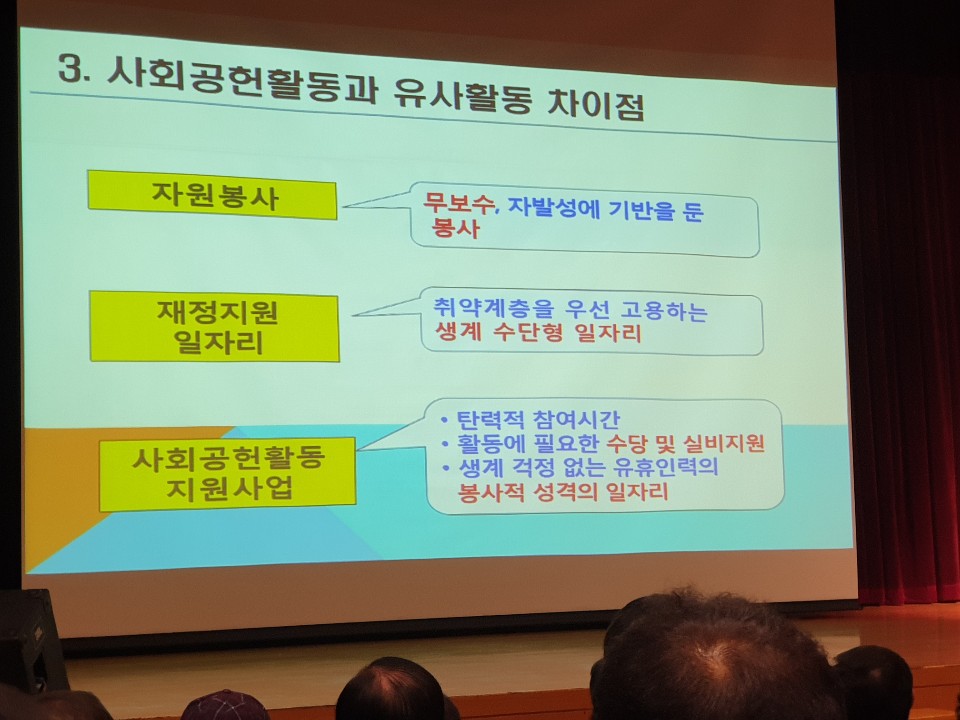 3. 사회공헌활동과 유사활동 차이점

자원봉사

무보수, 자발성에 기반을 둔 봉사

재정지원 일자리

취약계층을 우선 고용하는 생계 수단형 일자리

사회공헌활동 지원사업

• 탄력적 참여시간
• 활동에 필요한 수당 및 실비지원
• 생계 걱정 없는 유휴인력의 봉사적 성격의 일자리